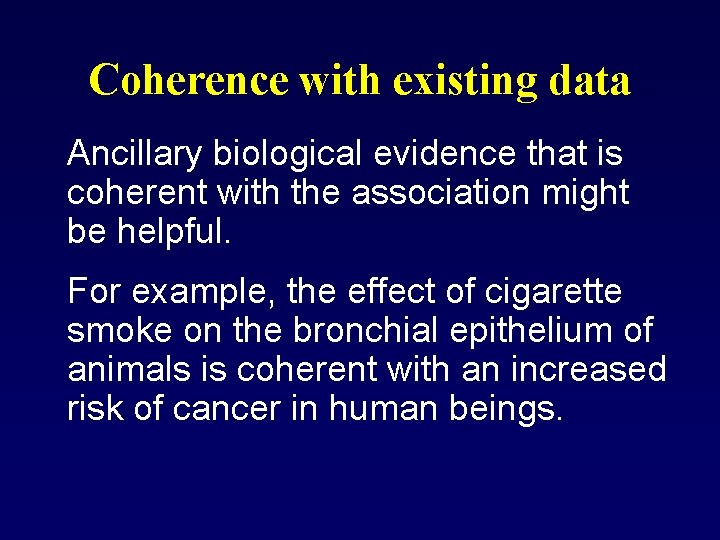 Coherence with existing data

Ancillary biological evidence that is coherent with the association might be helpful.

For example, the effect of cigarette smoke on the bronchial epithelium of animals is coherent with an increased risk of cancer in human beings.